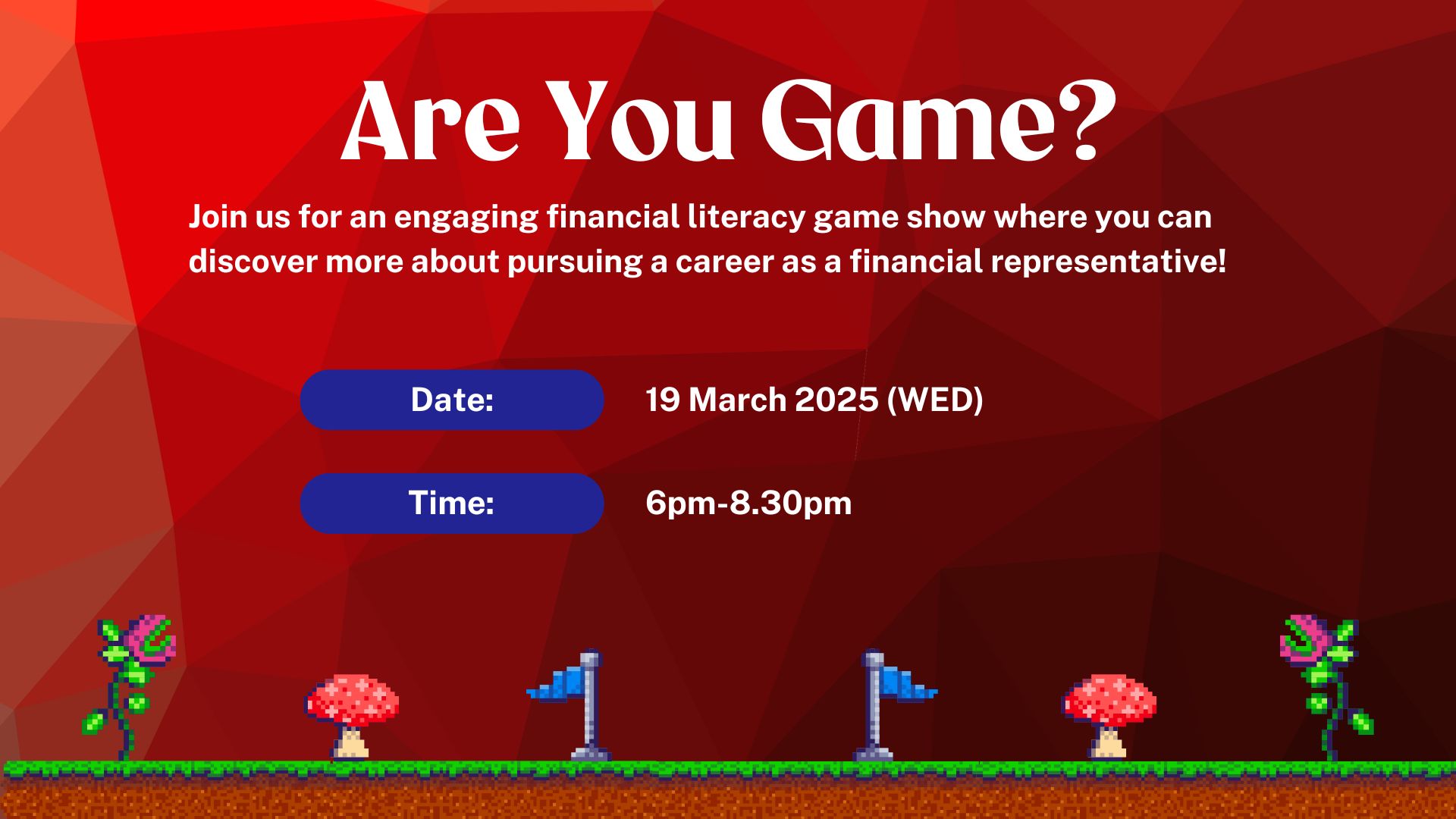 Are You Game?

Join us for an engaging financial literacy game show where you can discover more about pursuing a career as a financial representative!

Date: 19 March 2025 (WED)

Time: 6pm-8.30pm